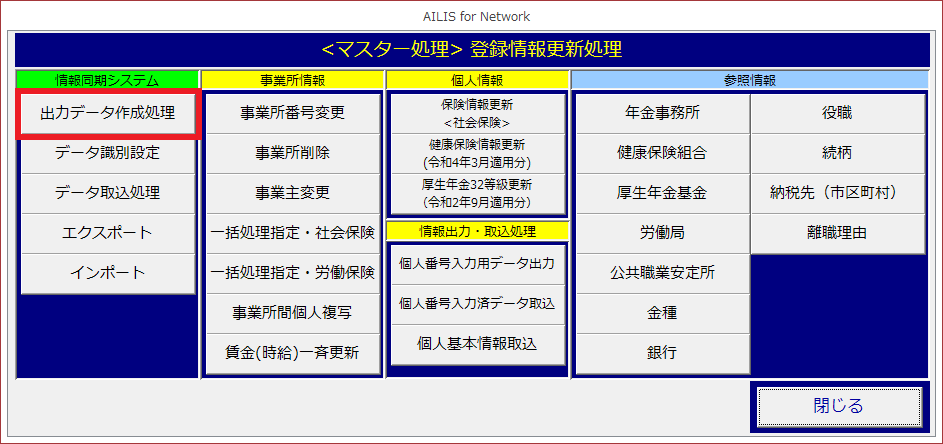 AILIS for Network

<マスター処理> 登録情報更新処理

情報同期システム
出力データ作成処理
データ識別設定
データ取込処理
エクスポート
インポート

事業所情報
事業所番号変更
事業所削除
事業主変更
一括処理指定・社会保険
一括処理指定・労働保険
事業所間個人複写
賃金(時給)一斉更新

個人情報
保険情報更新
<社会保険>
健康保険情報更新
(令和4年3月適用分)
厚生年金32等級更新
(令和2年9月適用分)

情報出力・取込処理
個人番号入力用データ出力
個人番号入力済データ取込
個人基本情報取込

参照情報
年金事務所
健康保険組合
厚生年金基金
労働局
公共職業安定所
金種
銀行
役職
続柄
納税先（市区町村）
離職理由

閉じる